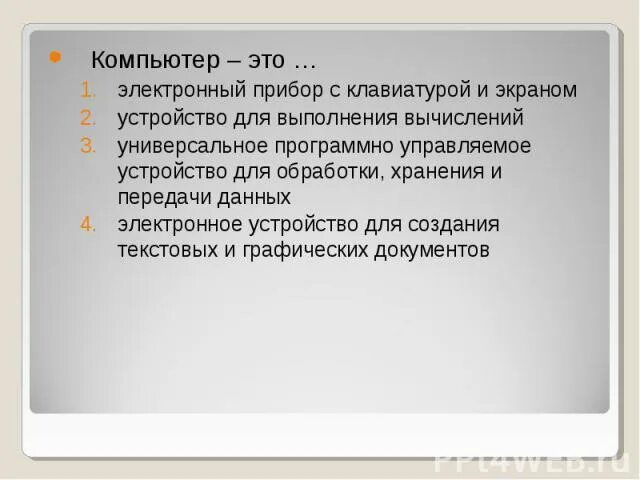 Компьютер – это …

1. электронный прибор с клавиатурой и экраном
2. устройство для выполнения вычислений
3. универсальное программно управляемое устройство для обработки, хранения и передачи данных
4. электронное устройство для создания текстовых и графических документов

PPt4WEB.ru